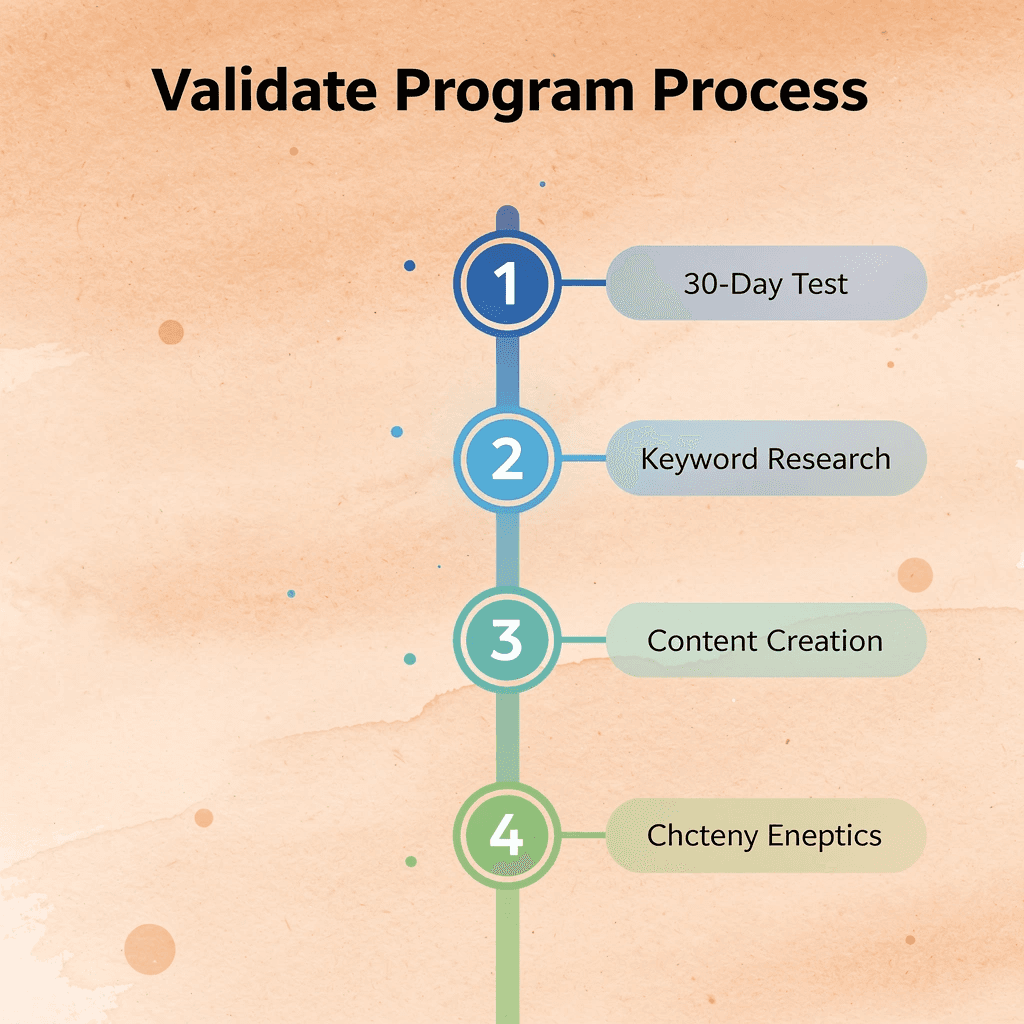 Validate Program Process

1
30-Day Test

2
Keyword Research

3
Content Creation

4
Chcteny Eneptics